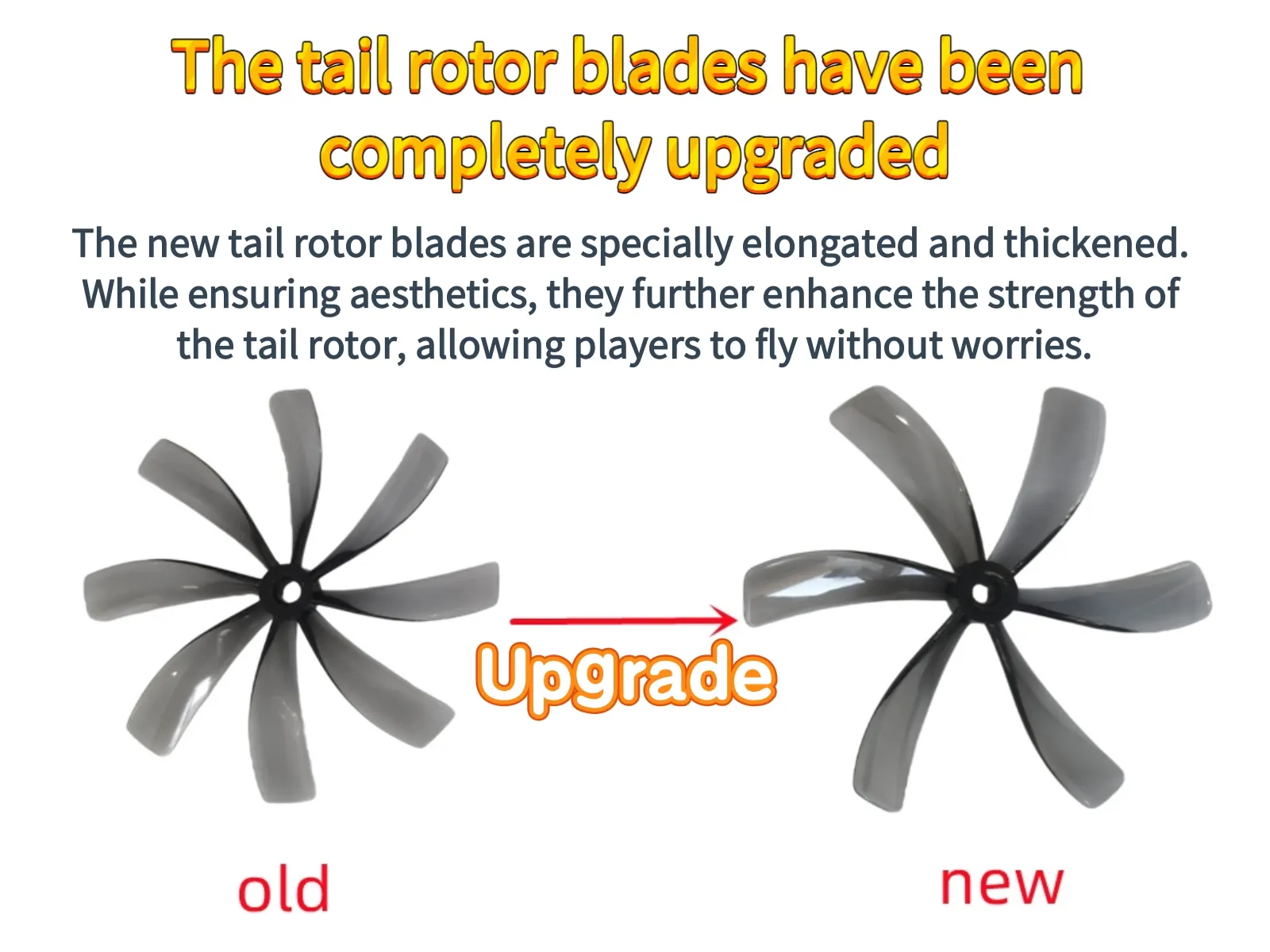 The tail rotor blades have been completely upgraded

The new tail rotor blades are specially elongated and thickened. While ensuring aesthetics, they further enhance the strength of the tail rotor, allowing players to fly without worries.

Upgrade

old

new